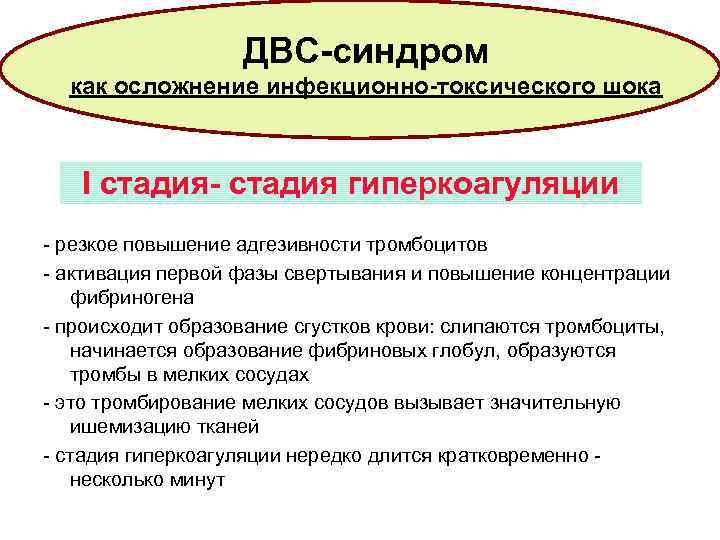 ДВС-синдром
как осложнение инфекционно-токсического шока

I стадия- стадия гиперкоагуляции

- резкое повышение адгезивности тромбоцитов
- активация первой фазы свертывания и повышение концентрации фибриногена
- происходит образование сгустков крови: слипаются тромбоциты, начинается образование фибриновых глобул, образуются тромбы в мелких сосудах
- это тромбирование мелких сосудов вызывает значительную ишемизацию тканей
- стадия гиперкоагуляции нередко длится кратковременно - несколько минут